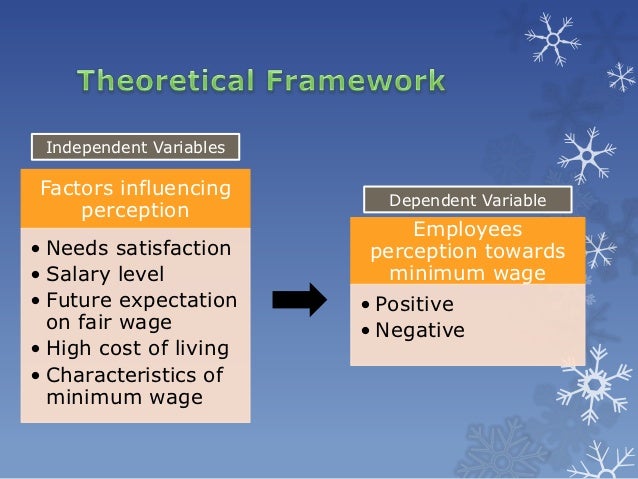 Theoretical Framework

Independent Variables

Factors influencing perception

• Needs satisfaction
• Salary level
• Future expectation on fair wage
• High cost of living
• Characteristics of minimum wage

Dependent Variable

Employees perception towards minimum wage

• Positive
• Negative